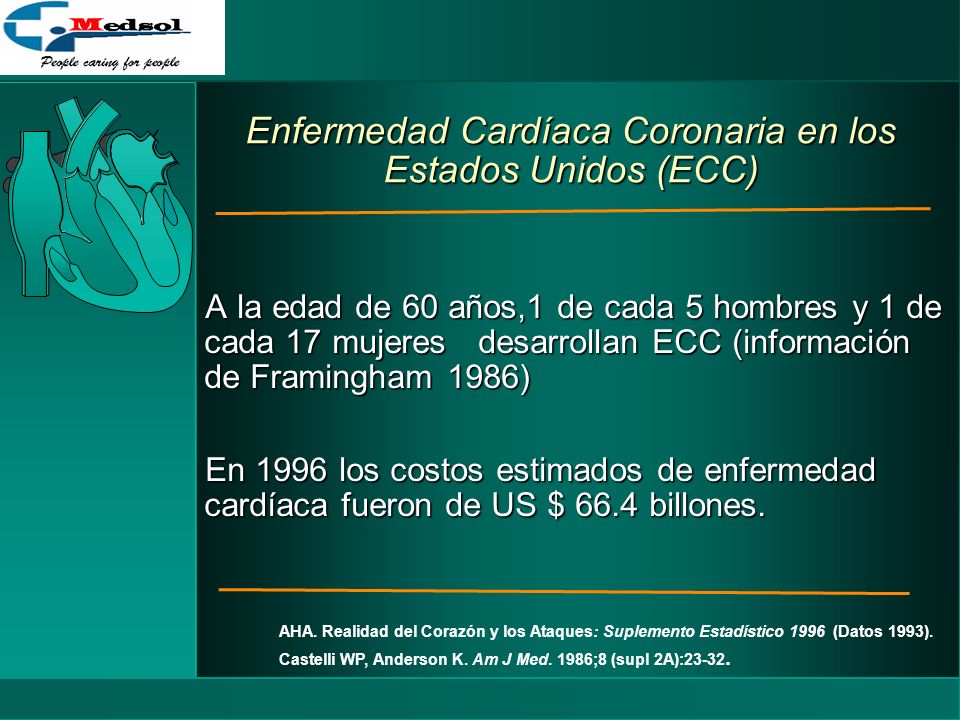 Medsol
People caring for people

Enfermedad Cardíaca Coronaria en los Estados Unidos (ECC)

A la edad de 60 años,1 de cada 5 hombres y 1 de cada 17 mujeres desarrollan ECC (información de Framingham 1986)

En 1996 los costos estimados de enfermedad cardíaca fueron de US $ 66.4 billones.

AHA. Realidad del Corazón y los Ataques: Suplemento Estadístico 1996 (Datos 1993).
Castelli WP, Anderson K. Am J Med. 1986;8 (supl 2A):23-32.